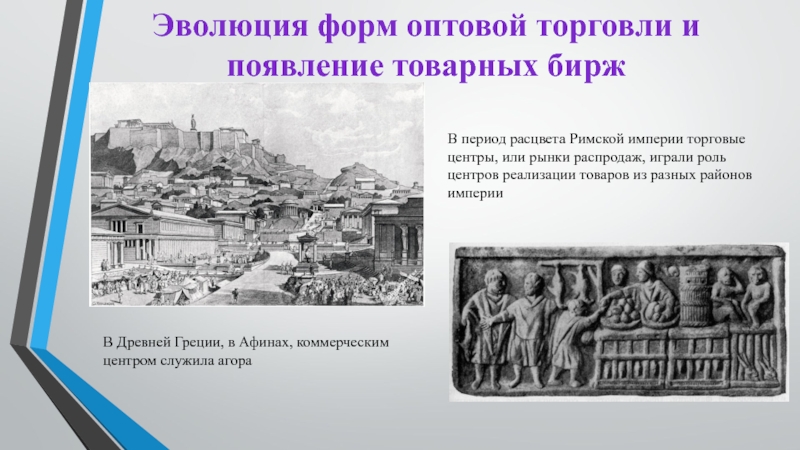 Эволюция форм оптовой торговли и появление товарных бирж

В период расцвета Римской империи торговые центры, или рынки распродаж, играли роль центров реализации товаров из разных районов империи

В Древней Греции, в Афинах, коммерческим центром служила агора